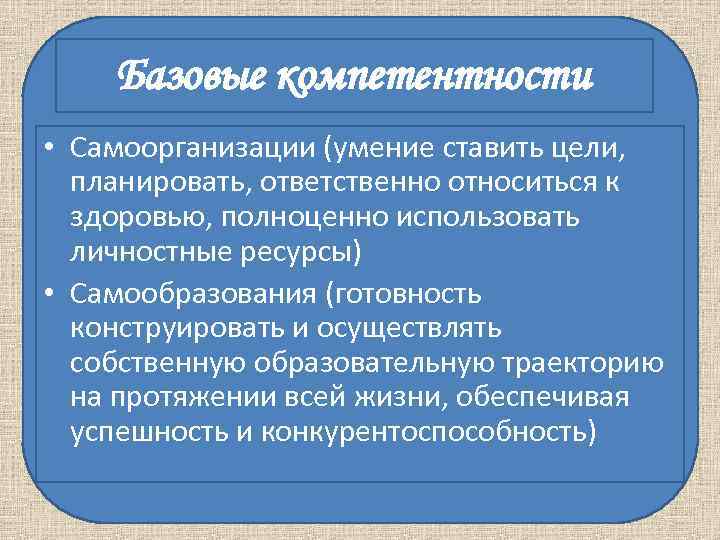 Базовые компетентности

• Самоорганизации (умение ставить цели, планировать, ответственно относиться к здоровью, полноценно использовать личностные ресурсы)
• Самообразования (готовность конструировать и осуществлять собственную образовательную траекторию на протяжении всей жизни, обеспечивая успешность и конкурентоспособность)